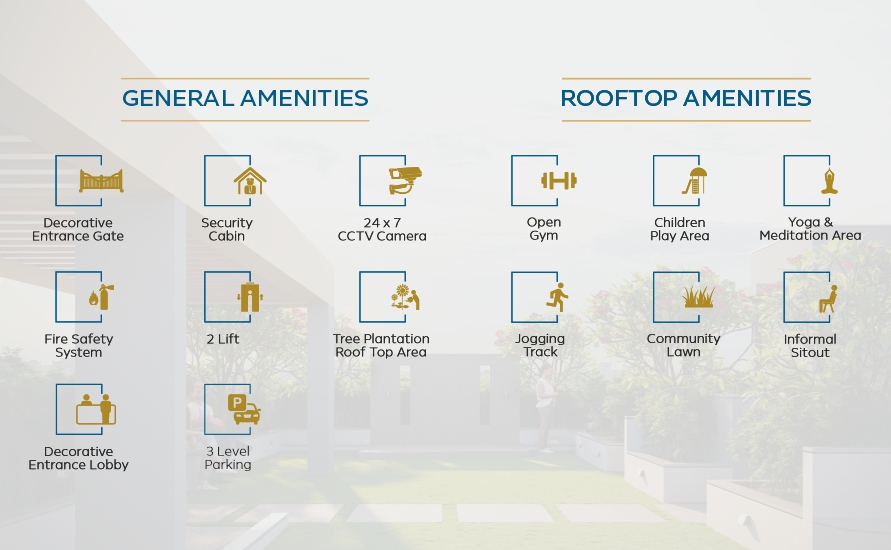 GENERAL AMENITIES

Decorative Entrance Gate

Security Cabin

24 x 7 CCTV Camera

Fire Safety System

2 Lift

Tree Plantation Roof Top Area

Decorative Entrance Lobby

3 Level Parking

ROOFTOP AMENITIES

Open Gym

Children Play Area

Yoga & Meditation Area

Jogging Track

Community Lawn

Informal Sitout